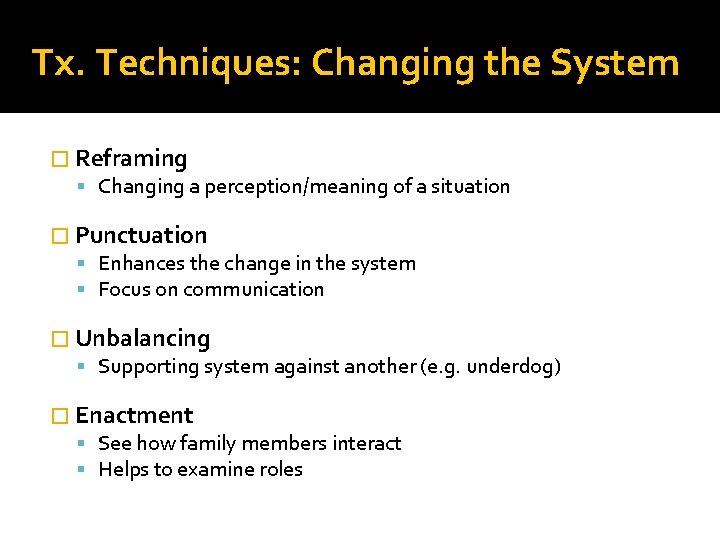 Tx. Techniques: Changing the System

Reframing
- Changing a perception/meaning of a situation

Punctuation
- Enhances the change in the system
- Focus on communication

Unbalancing
- Supporting system against another (e.g. underdog)

Enactment
- See how family members interact
- Helps to examine roles